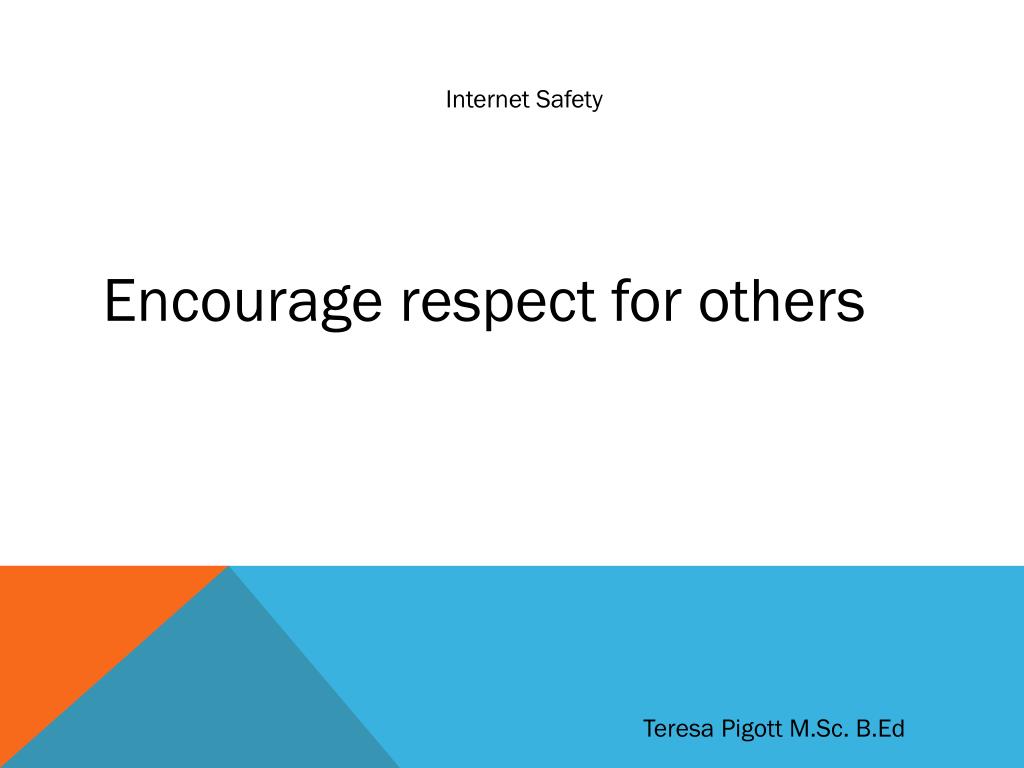 Internet Safety

Encourage respect for others

Teresa Pigott M.Sc. B.Ed